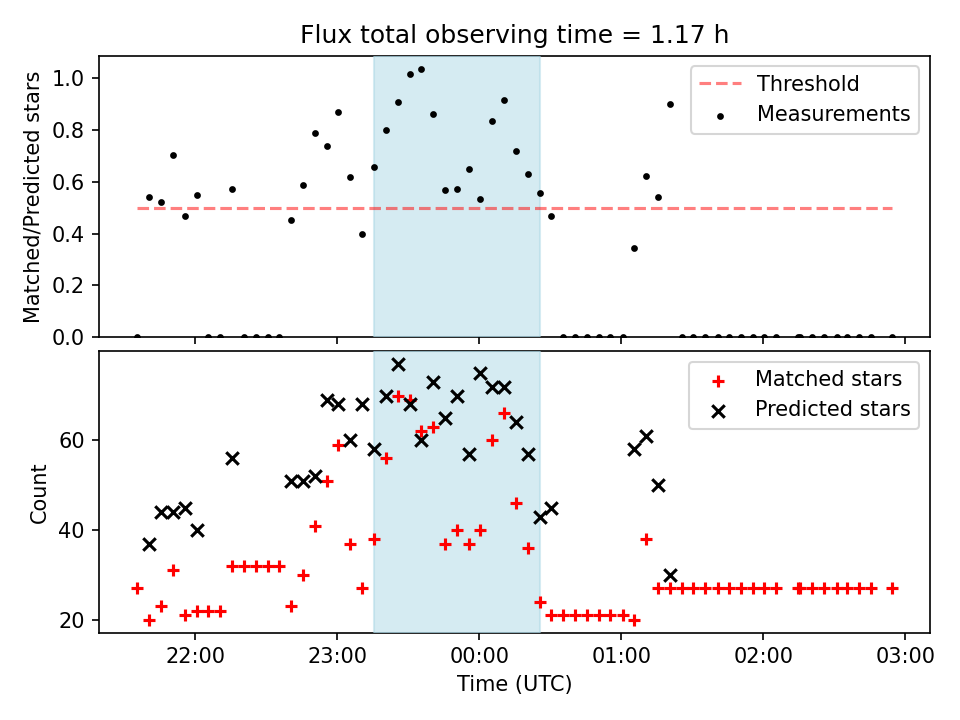 Flux total observing time = 1.17 h

Matched/Predicted stars

1.0
0.8
0.6
0.4
0.2
0.0

Threshold
Measurements

Count

60
40
20

Matched stars
Predicted stars

22:00
23:00
00:00
01:00
02:00
03:00

Time (UTC)